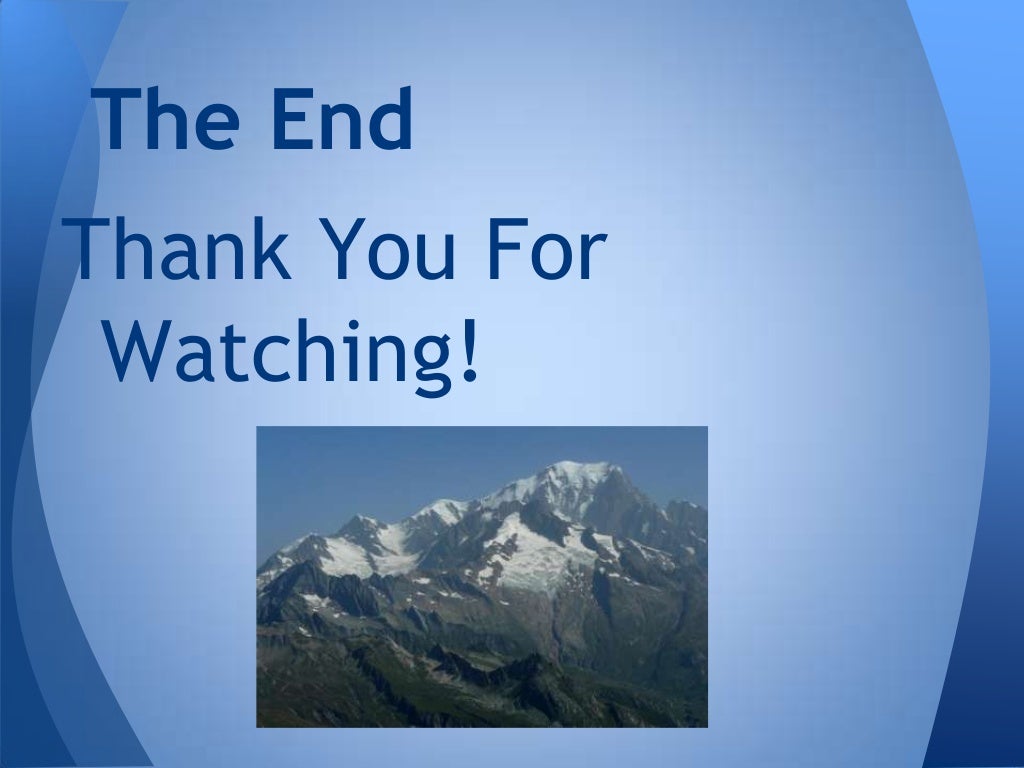 The End

Thank You For Watching!